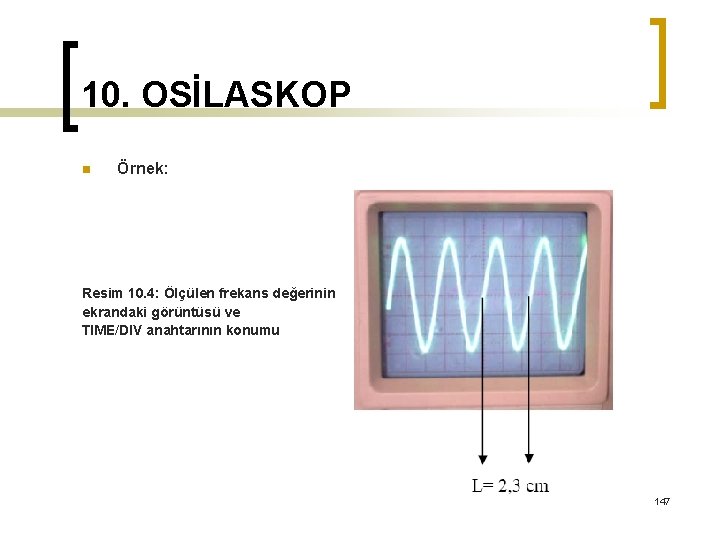 10. OSİLASKOP

Örnek:

Resim 10.4: Ölçülen frekans değerinin ekrandaki görüntüsü ve TIME/DIV anahtarının konumu

L= 2,3 cm

147